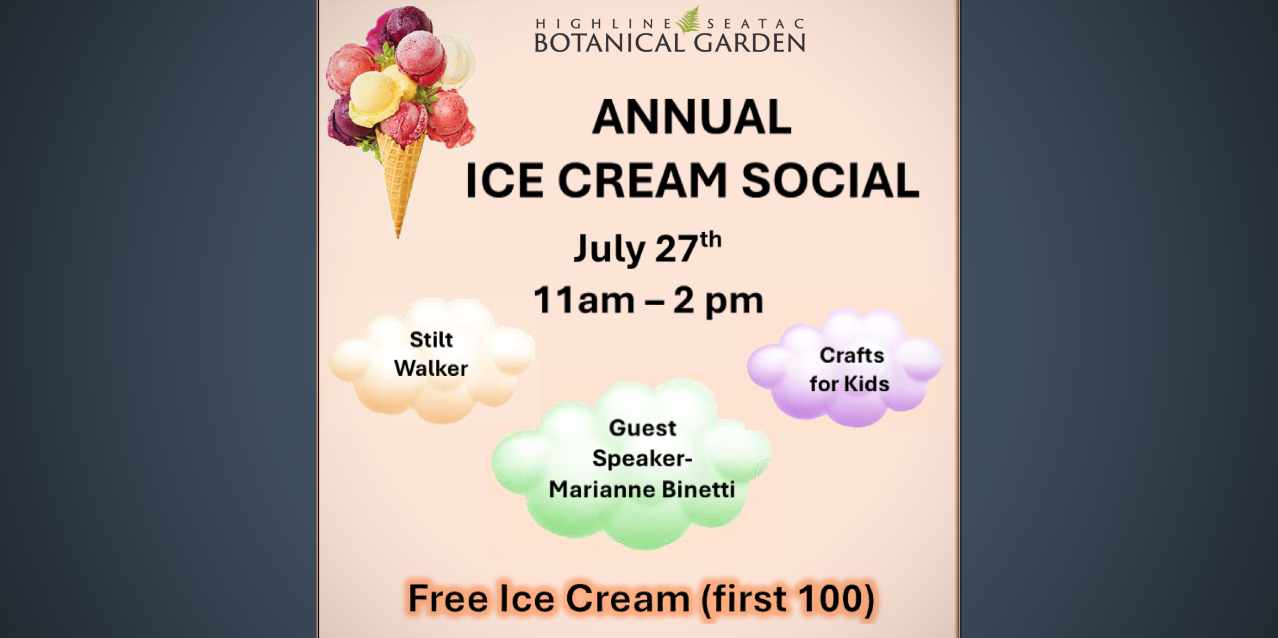 HIGHLINE SEATAC
BOTANICAL GARDEN

ANNUAL
ICE CREAM SOCIAL

July 27$^{th}$
11am – 2 pm

Stilt Walker

Crafts for Kids

Guest Speaker-
Marianne Binetti

Free Ice Cream (first 100)